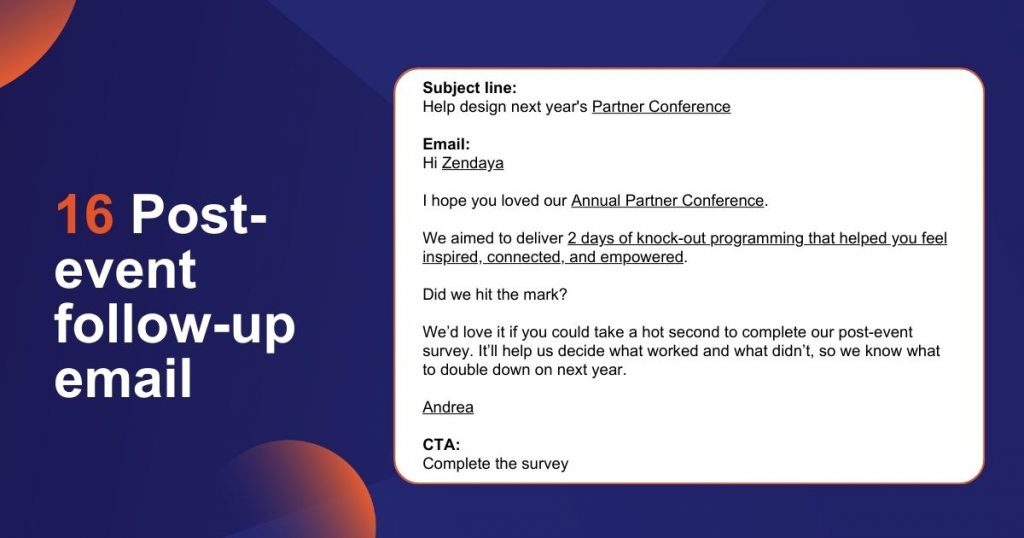 16 Post-event follow-up email

Subject line:
Help design next year's Partner Conference

Email:
Hi Zendaya

I hope you loved our Annual Partner Conference.

We aimed to deliver 2 days of knock-out programming that helped you feel inspired, connected, and empowered.

Did we hit the mark?

We'd love it if you could take a hot second to complete our post-event survey. It'll help us decide what worked and what didn't, so we know what to double down on next year.

Andrea

CTA:
Complete the survey